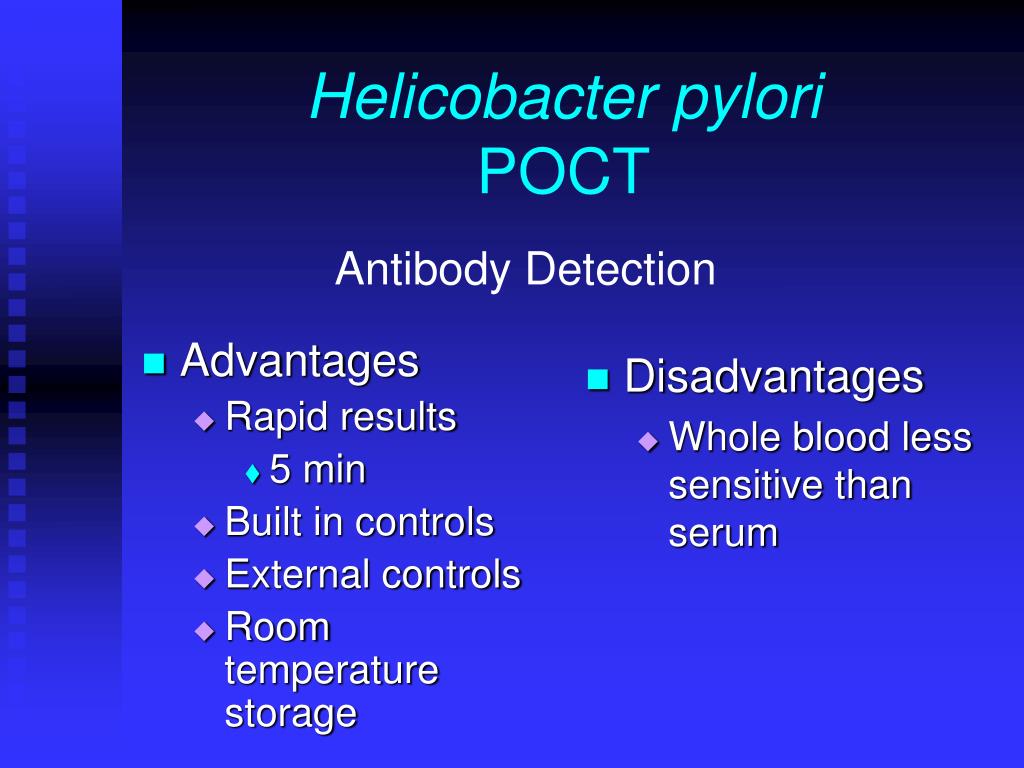 Helicobacter pylori
POCT

Antibody Detection

Advantages
Rapid results
5 min
Built in controls
External controls
Room temperature storage

Disadvantages
Whole blood less sensitive than serum